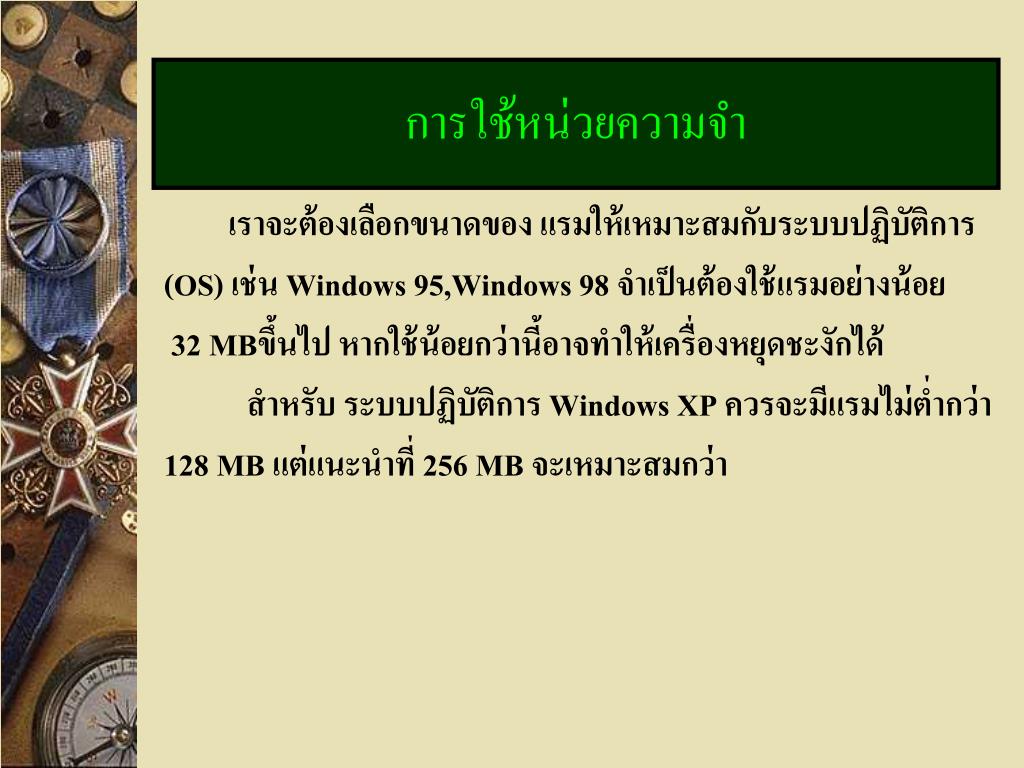 การใช้หน่วยความจำ

เราจะต้องเลือกขนาดของ แรมให้เหมาะสมกับระบบปฏิบัติการ (OS) เช่น Windows 95,Windows 98 จำเป็นต้องใช้แรมอย่างน้อย 32 MBขึ้นไป หากใช้น้อยกว่านี้อาจทำให้เครื่องหยุดชะงักได้

สำหรับ ระบบปฏิบัติการ Windows XP ควรจะมีแรมไม่ต่ำกว่า 128 MB แต่แนะนำที่ 256 MB จะเหมาะสมกว่า